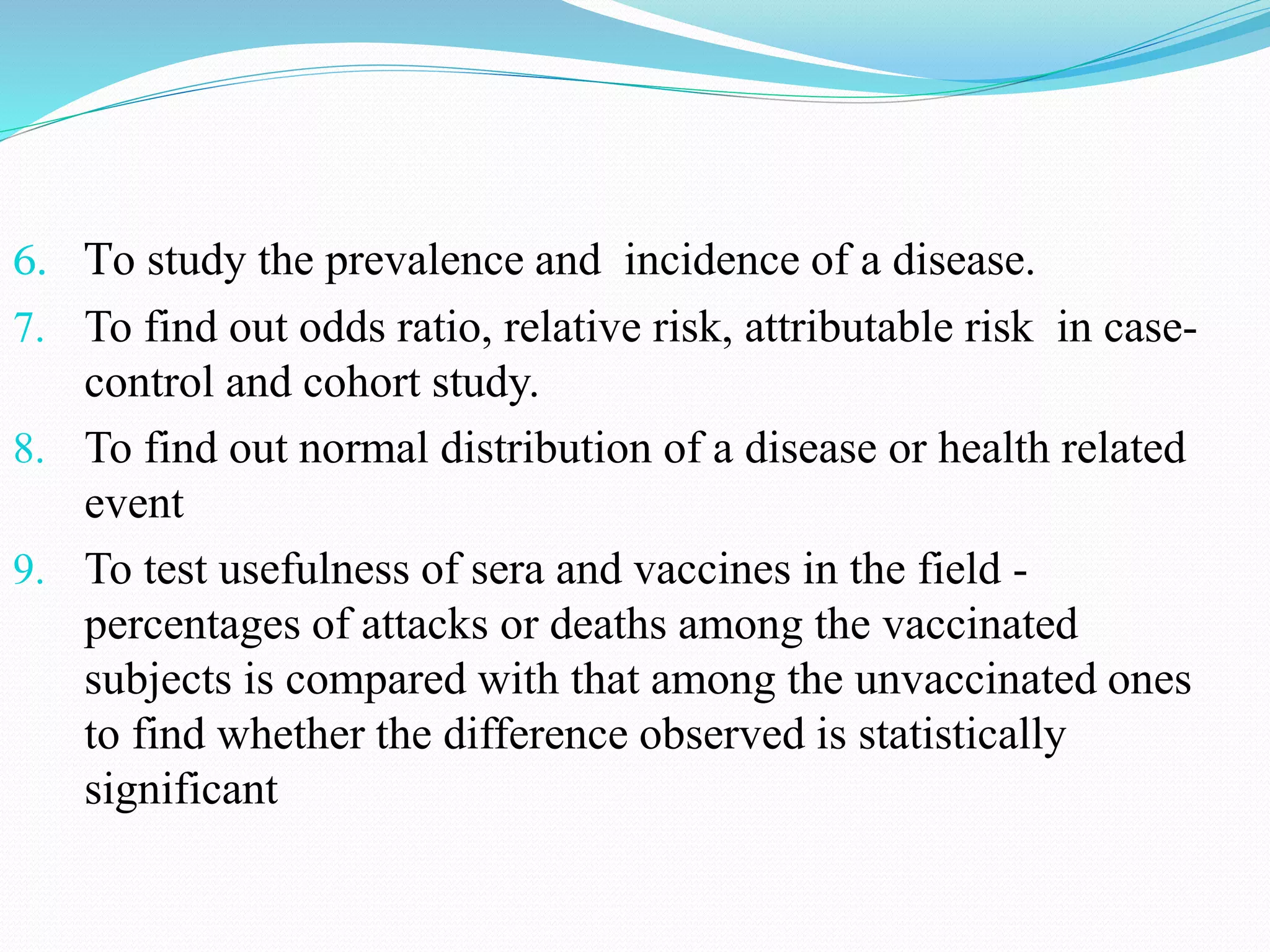 6. To study the prevalence and incidence of a disease.
7. To find out odds ratio, relative risk, attributable risk in case-control and cohort study.
8. To find out normal distribution of a disease or health related event
9. To test usefulness of sera and vaccines in the field - percentages of attacks or deaths among the vaccinated subjects is compared with that among the unvaccinated ones to find whether the difference observed is statistically significant